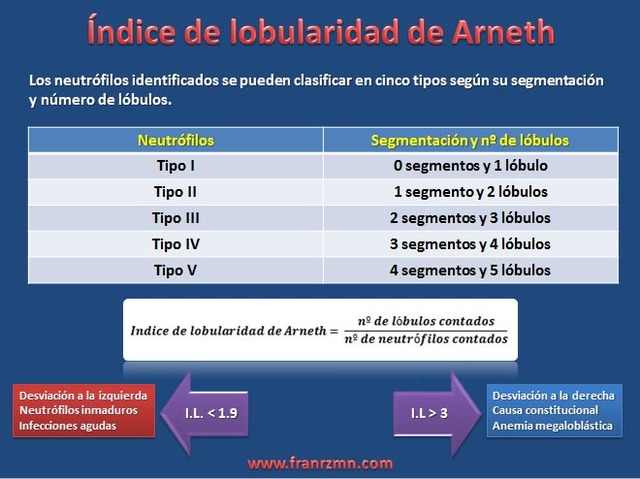 Índice de lobularidad de Arneth

Los neutrófilos identificados se pueden clasificar en cinco tipos según su segmentación y número de lóbulos.

| Neutrófilos | Segmentación y nº de lóbulos |
|---|---|
| Tipo I | 0 segmentos y 1 lóbulo |
| Tipo II | 1 segmento y 2 lóbulos |
| Tipo III | 2 segmentos y 3 lóbulos |
| Tipo IV | 3 segmentos y 4 lóbulos |
| Tipo V | 4 segmentos y 5 lóbulos |

$Indice\ de\ lobularidad\ de\ Arneth = \frac{nº\ de\ lóbulos\ contados}{nº\ de\ neutrófilos\ contados}$

Desviación a la izquierda
Neutrófilos inmaduros
Infecciones agudas

I.L. < 1.9

I.L > 3

Desviación a la derecha
Causa constitucional
Anemia megaloblástica

www.franrzmn.com